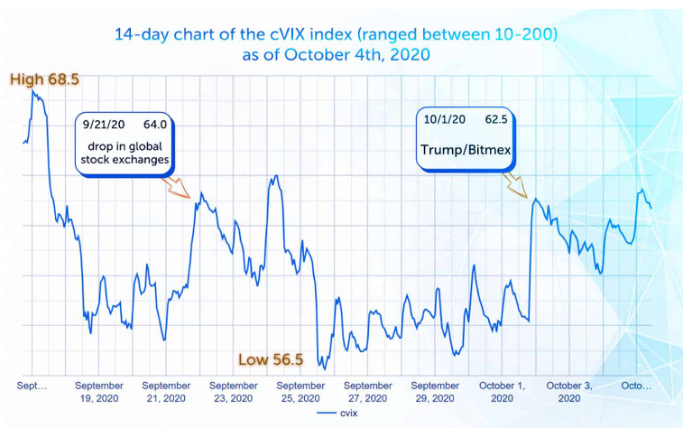 14-day chart of the cVIX index (ranged between 10-200) as of October 4th, 2020

High 68.5

9/21/20 64.0
drop in global stock exchanges

10/1/20 62.5
Trump/Bitmex

Low 56.5

Sept…
September 19, 2020
September 21, 2020
September 23, 2020
September 25, 2020
September 27, 2020
September 29, 2020
October 1, 2020
October 3, 2020
Octo…

cvix